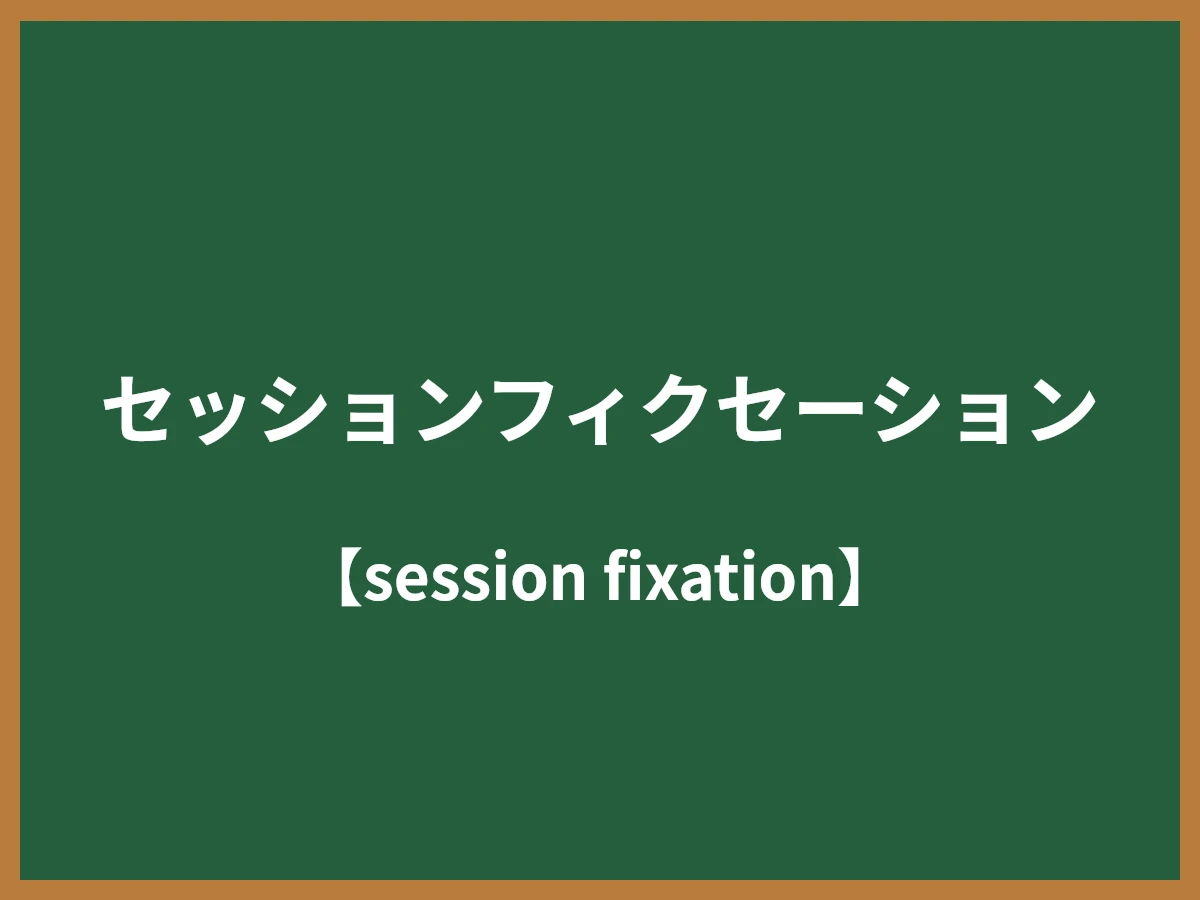 セッションフィクセーション

【session fixation】